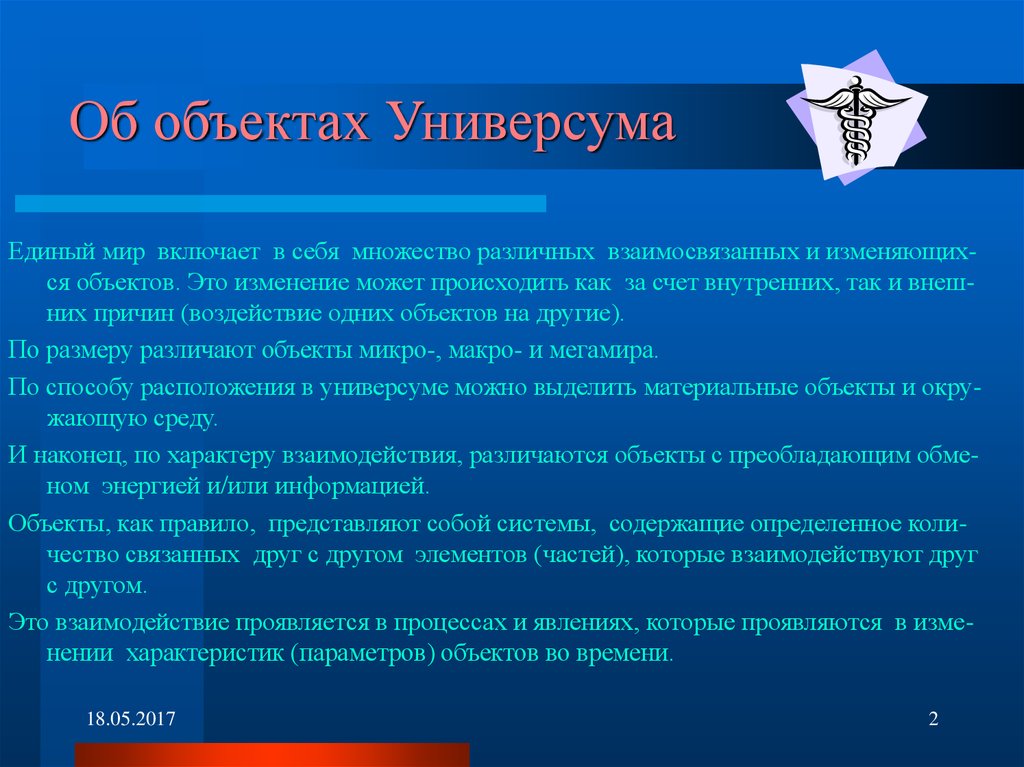 Об объектах Универсума

Единый мир включает в себя множество различных взаимосвязанных и изменяющихся объектов. Это изменение может происходить как за счет внутренних, так и внешних причин (воздействие одних объектов на другие).

По размеру различают объекты микро-, макро- и мегамира.

По способу расположения в универсуме можно выделить материальные объекты и окружающую среду.

И наконец, по характеру взаимодействия, различаются объекты с преобладающим обменом энергией и/или информацией.

Объекты, как правило, представляют собой системы, содержащие определенное количество связанных друг с другом элементов (частей), которые взаимодействуют друг с другом.

Это взаимодействие проявляется в процессах и явлениях, которые проявляются в изменении характеристик (параметров) объектов во времени.

18.05.2017

2